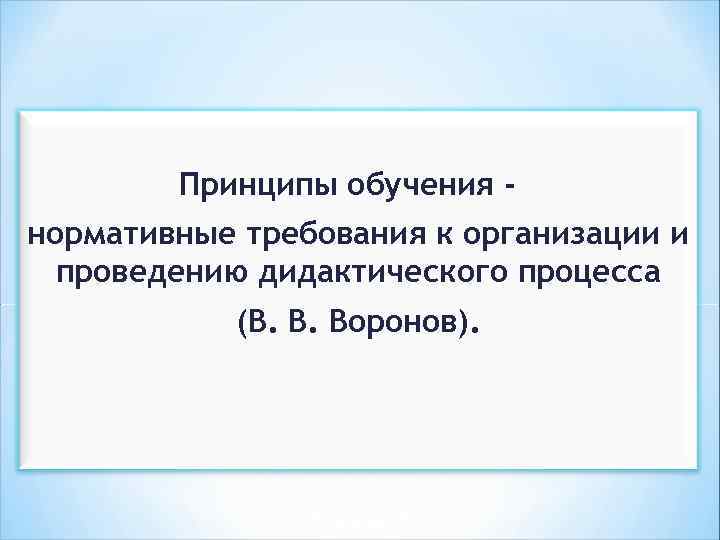 Принципы обучения -
нормативные требования к организации и проведению дидактического процесса
(В. В. Воронов).